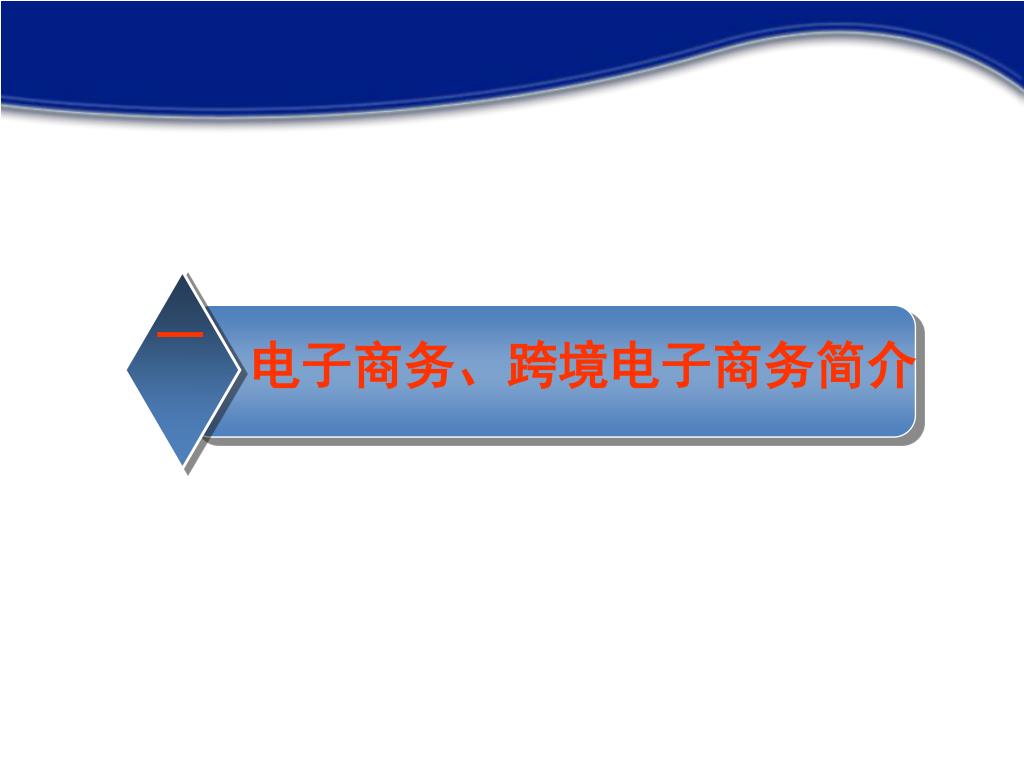 一

电子商务、跨境电子商务简介